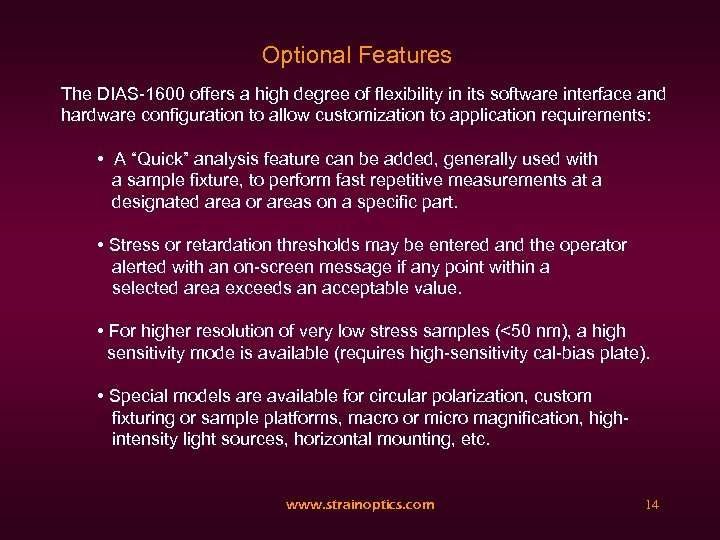 Optional Features

The DIAS-1600 offers a high degree of flexibility in its software interface and hardware configuration to allow customization to application requirements:

• A “Quick” analysis feature can be added, generally used with a sample fixture, to perform fast repetitive measurements at a designated area or areas on a specific part.

• Stress or retardation thresholds may be entered and the operator alerted with an on-screen message if any point within a selected area exceeds an acceptable value.

• For higher resolution of very low stress samples (<50 nm), a high sensitivity mode is available (requires high-sensitivity cal-bias plate).

• Special models are available for circular polarization, custom fixturing or sample platforms, macro or micro magnification, high-intensity light sources, horizontal mounting, etc.

www.strainoptics.com

14